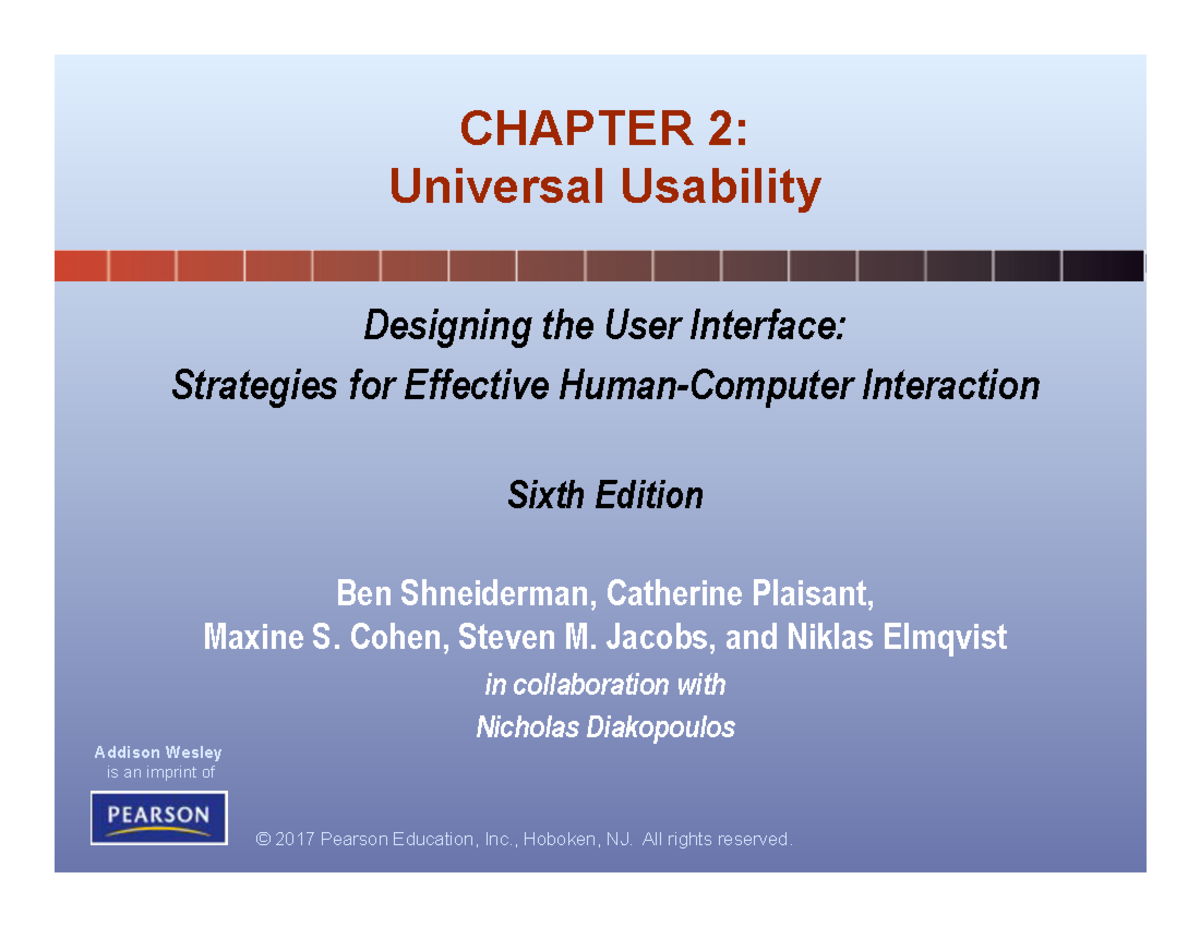 CHAPTER 2:
Universal Usability

Designing the User Interface:
Strategies for Effective Human-Computer Interaction

Sixth Edition

Ben Shneiderman, Catherine Plaisant,
Maxine S. Cohen, Steven M. Jacobs, and Niklas Elmqvist
in collaboration with
Nicholas Diakopoulos

Addison Wesley
is an imprint of

PEARSON

© 2017 Pearson Education, Inc., Hoboken, NJ. All rights reserved.